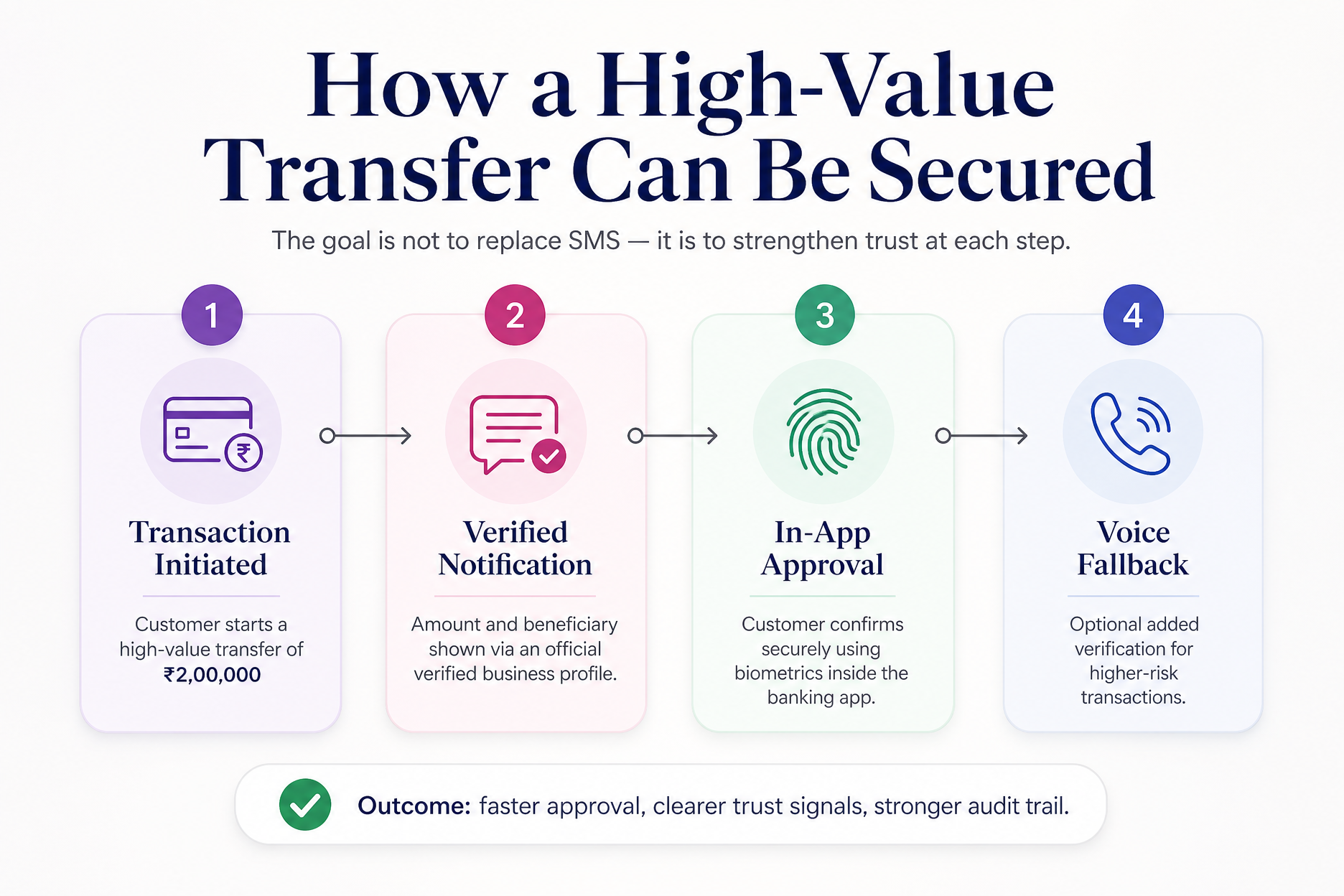 How a High-Value Transfer Can Be Secured

The goal is not to replace SMS — it is to strengthen trust at each step.

1

Transaction Initiated

Customer starts a high-value transfer of ₹2,00,000

2

Verified Notification

Amount and beneficiary shown via an official verified business profile.

3

In-App Approval

Customer confirms securely using biometrics inside the banking app.

4

Voice Fallback

Optional added verification for higher-risk transactions.

Outcome: faster approval, clearer trust signals, stronger audit trail.